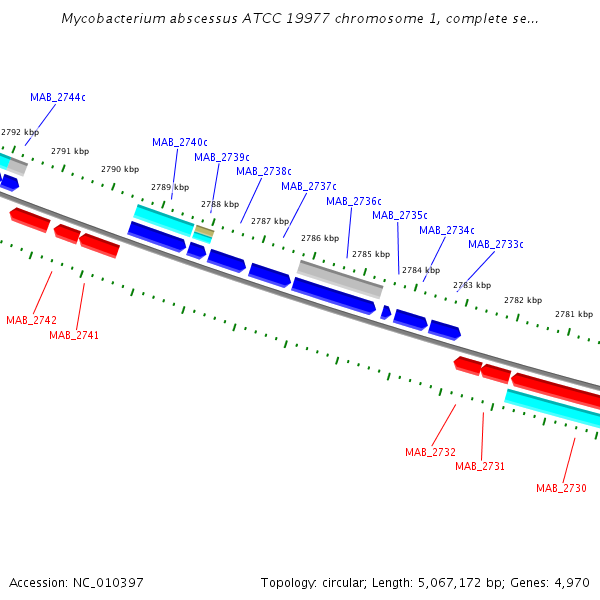 Mycobacterium abscessus ATCC 19977 chromosome 1, complete se...

MAB_2744c
2792 kbp
2791 kbp
2790 kbp
MAB_2740c
MAB_2739c
MAB_2738c
MAB_2737c
MAB_2736c
MAB_2735c
MAB_2734c
MAB_2733c
2789 kbp
2788 kbp
2787 kbp
2786 kbp
2785 kbp
2784 kbp
2783 kbp
2782 kbp
2781 kbp
MAB_2742
MAB_2741
MAB_2732
MAB_2731
MAB_2730

Accession: NC_010397

Topology: circular; Length: 5,067,172 bp; Genes: 4,970